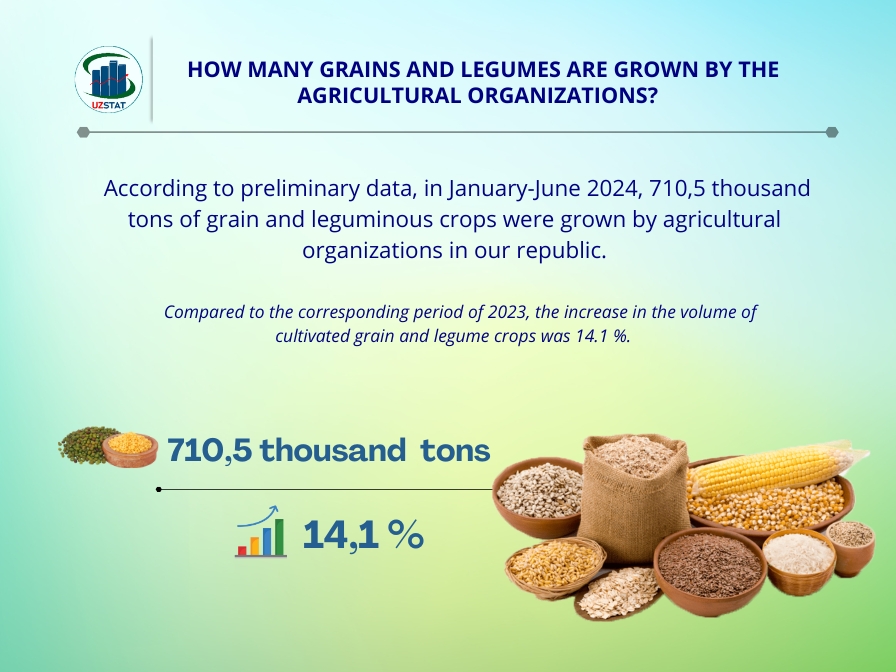 UZSTAT

HOW MANY GRAINS AND LEGUMES ARE GROWN BY THE AGRICULTURAL ORGANIZATIONS?

According to preliminary data, in January-June 2024, 710,5 thousand tons of grain and leguminous crops were grown by agricultural organizations in our republic.

Compared to the corresponding period of 2023, the increase in the volume of cultivated grain and legume crops was 14.1 %.

710,5 thousand tons

14,1 %